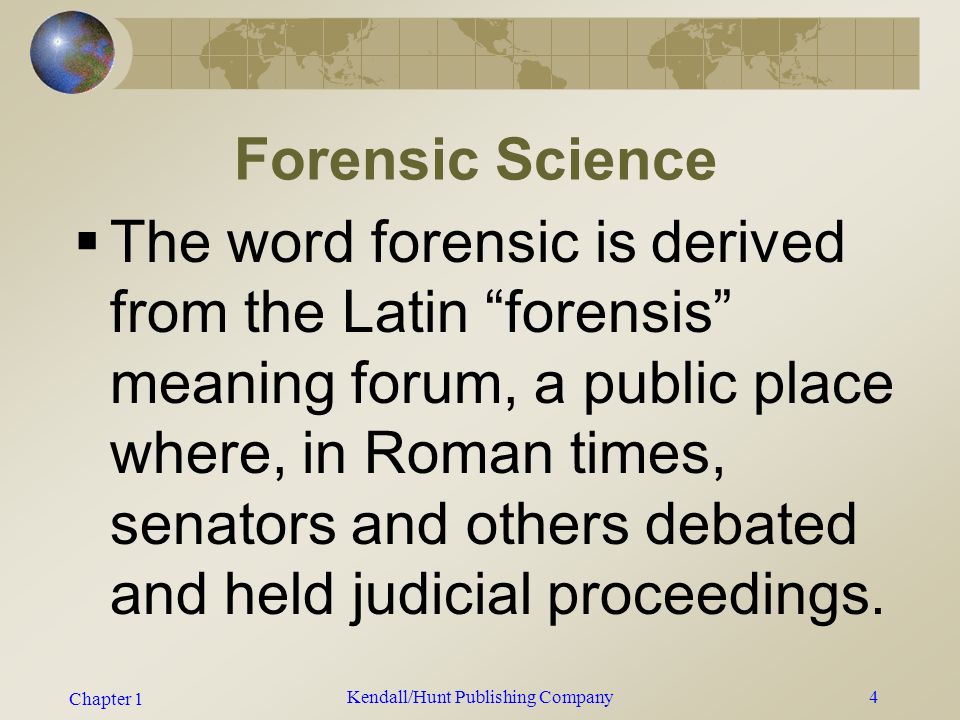 Forensic Science

▪ The word forensic is derived from the Latin “forensis” meaning forum, a public place where, in Roman times, senators and others debated and held judicial proceedings.

Chapter 1

Kendall/Hunt Publishing Company

4